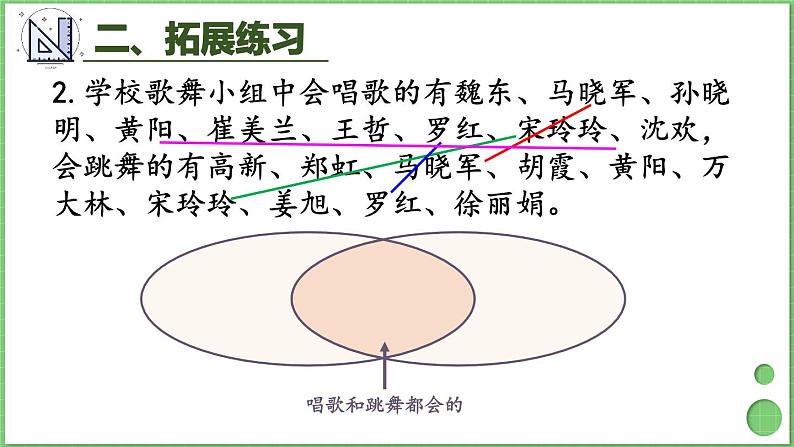 二、拓展练习

2. 学校歌舞小组中会唱歌的有魏东、马晓军、孙晓明、黄阳、崔美兰、王哲、罗红、宋玲玲、沈欢，会跳舞的有高新、郑虹、马晓军、胡霞、黄阳、万大林、宋玲玲、姜旭、罗红、徐丽娟。

唱歌和跳舞都会的